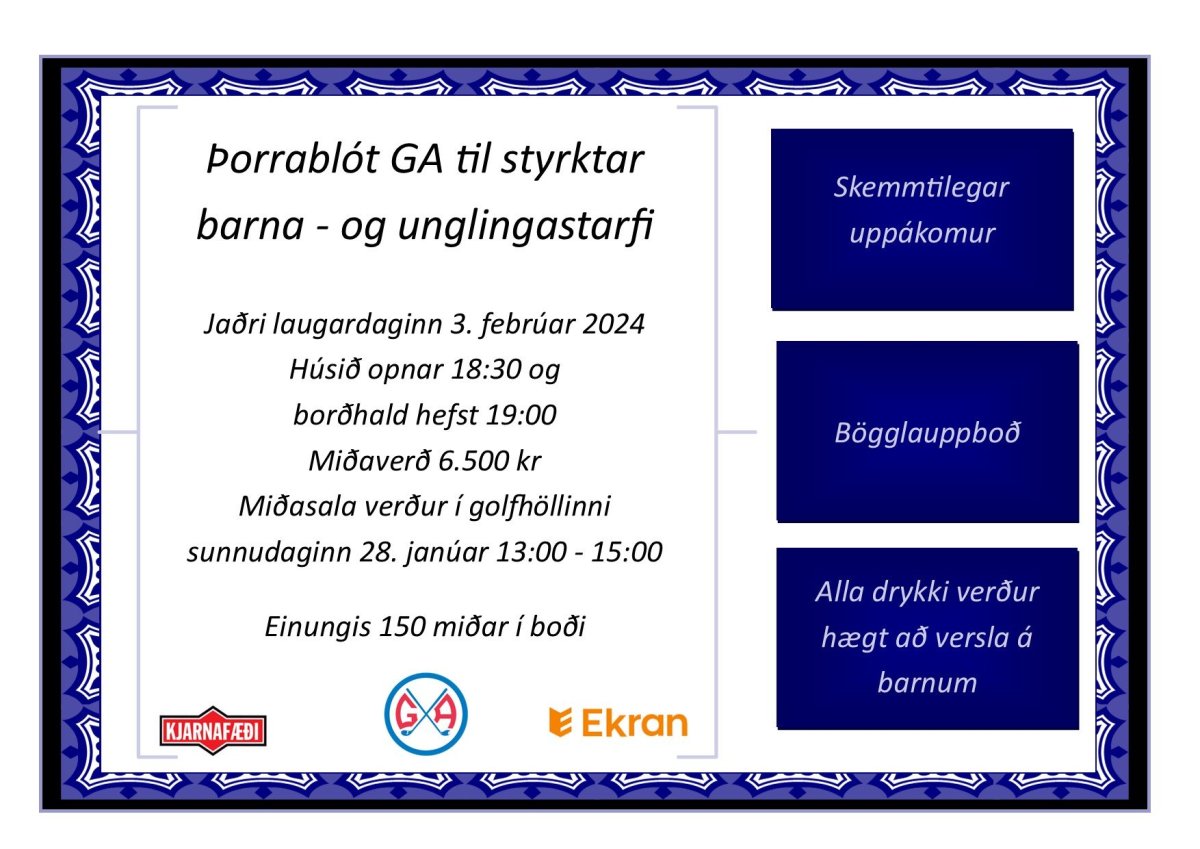 Þorrablót GA til styrktar barna - og unglingastarfi

Jaðri laugardaginn 3. febrúar 2024
Húsið opnar 18:30 og
borðhald hefst 19:00
Miðaverð 6.500 kr
Miðasala verður í golfhöllinni
sunnudaginn 28. janúar 13:00 - 15:00

Einungis 150 miðar í boði

KJARNAFÆÐI

GA

Ekran

Skemmtilegar uppákomur

Bögglauppboð

Alla drykki verður hægt að versla á barnum